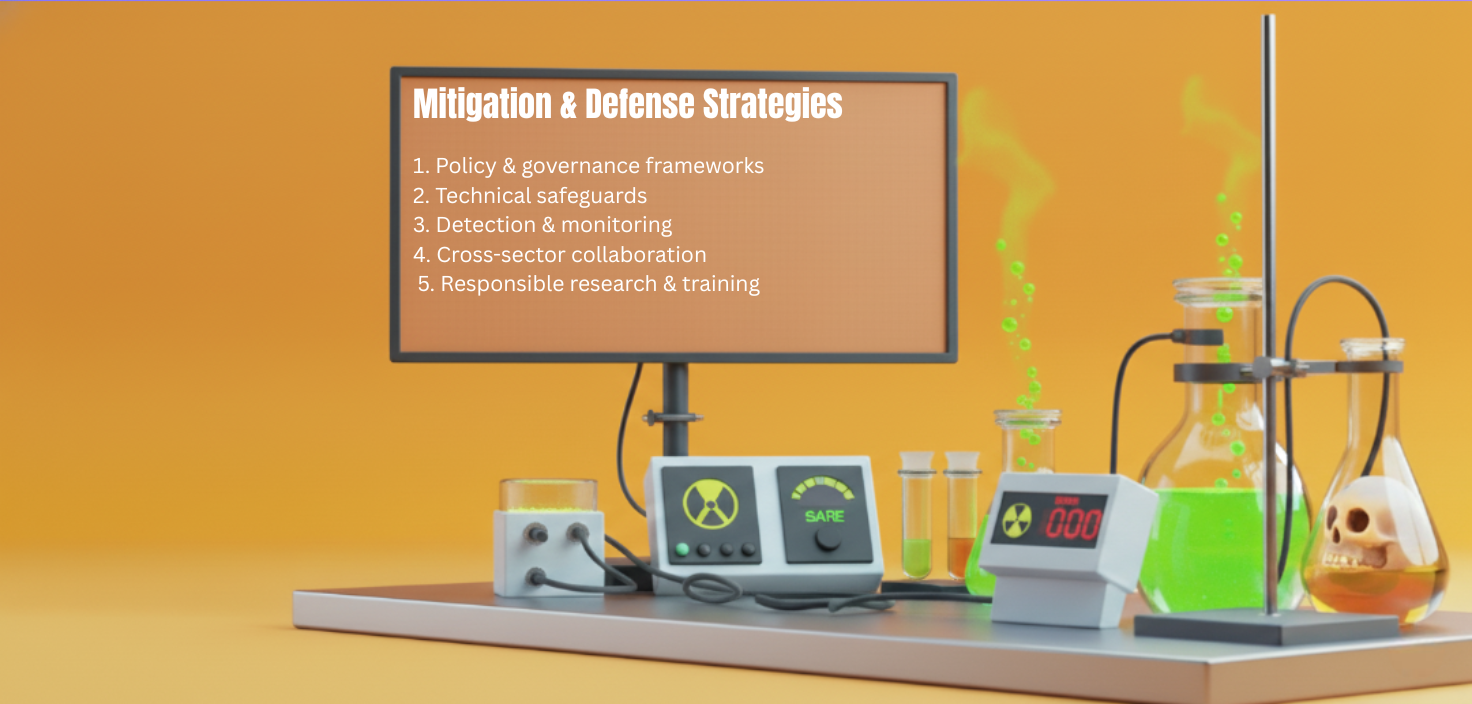 Mitigation & Defense Strategies

1. Policy & governance frameworks
2. Technical safeguards
3. Detection & monitoring
4. Cross-sector collaboration
5. Responsible research & training

SARE

000